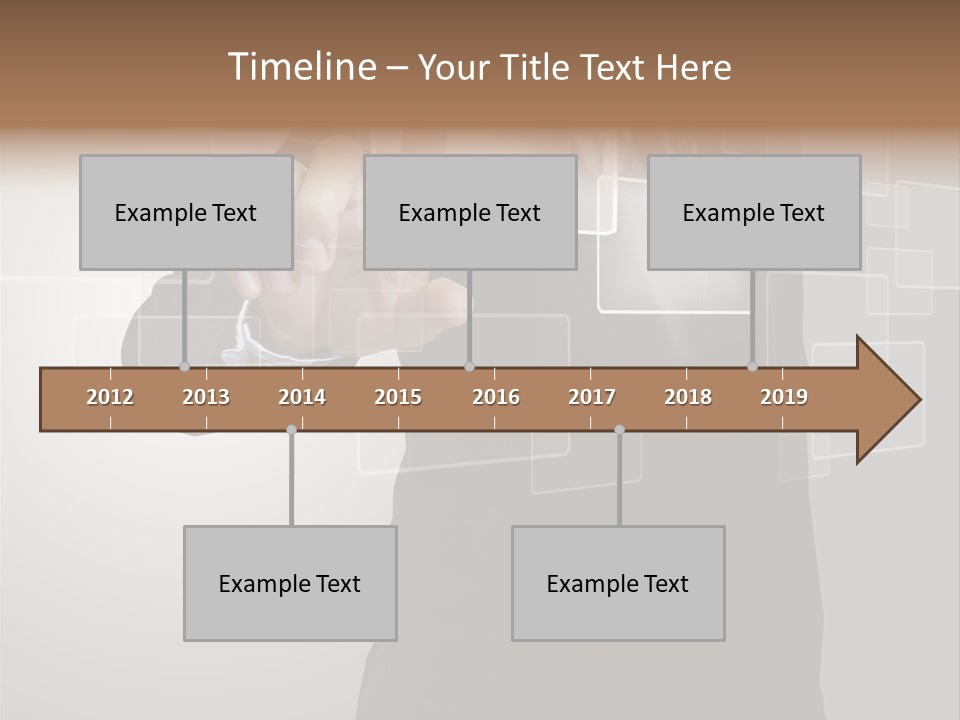 Timeline – Your Title Text Here

Example Text

Example Text

Example Text

2012 2013 2014 2015 2016 2017 2018 2019

Example Text

Example Text